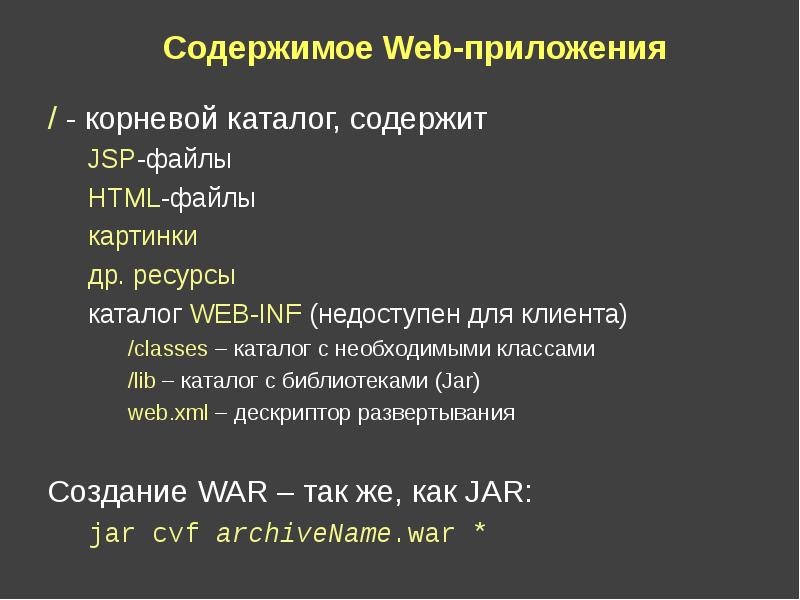 Содержимое Web-приложения

/ - корневой каталог, содержит

JSP-файлы

HTML-файлы

картинки

др. ресурсы

каталог WEB-INF (недоступен для клиента)

/classes – каталог с необходимыми классами

/lib – каталог с библиотеками (Jar)

web.xml – дескриптор развертывания

Создание WAR – так же, как JAR:

jar cvf archiveName.war *